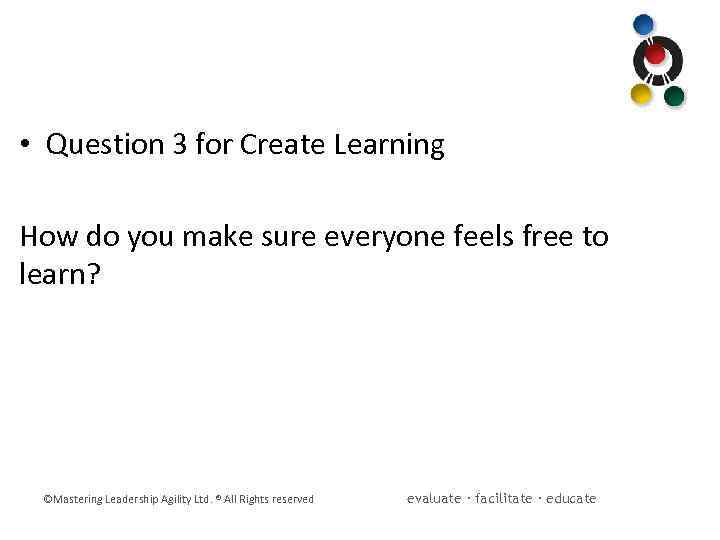 • Question 3 for Create Learning

How do you make sure everyone feels free to learn?

©Mastering Leadership Agility Ltd. ® All Rights reserved

evaluate · facilitate · educate